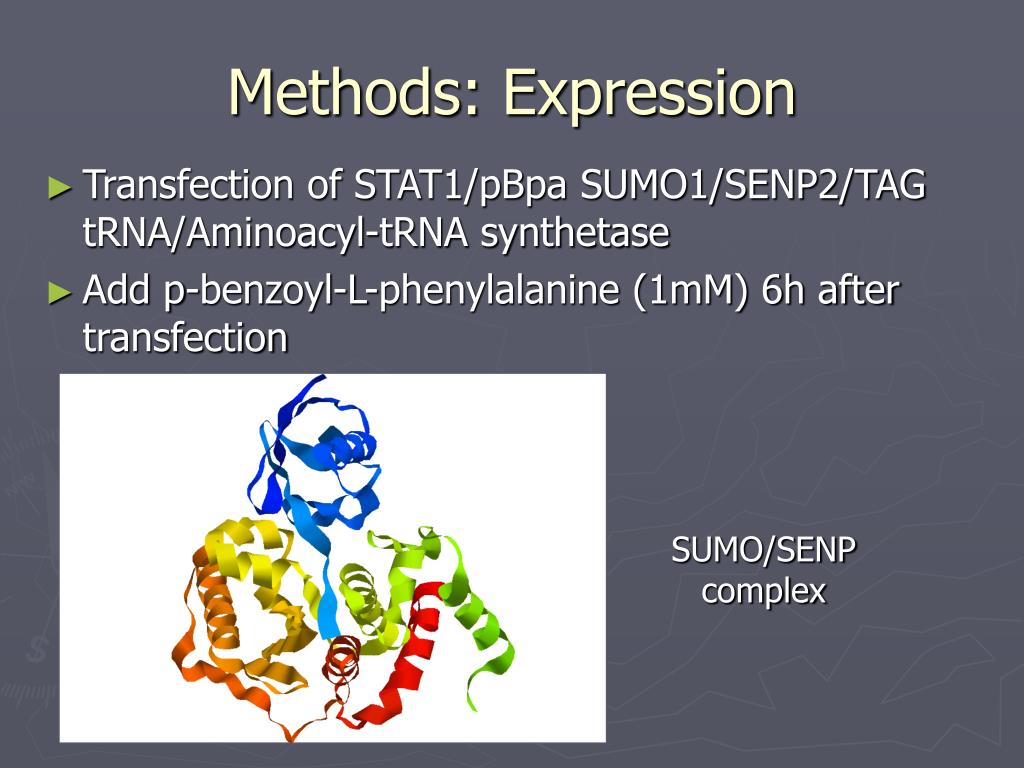 Methods: Expression

► Transfection of STAT1/pBpa SUMO1/SENP2/TAG tRNA/Aminoacyl-tRNA synthetase

► Add p-benzoyl-L-phenylalanine (1mM) 6h after transfection

SUMO/SENP complex